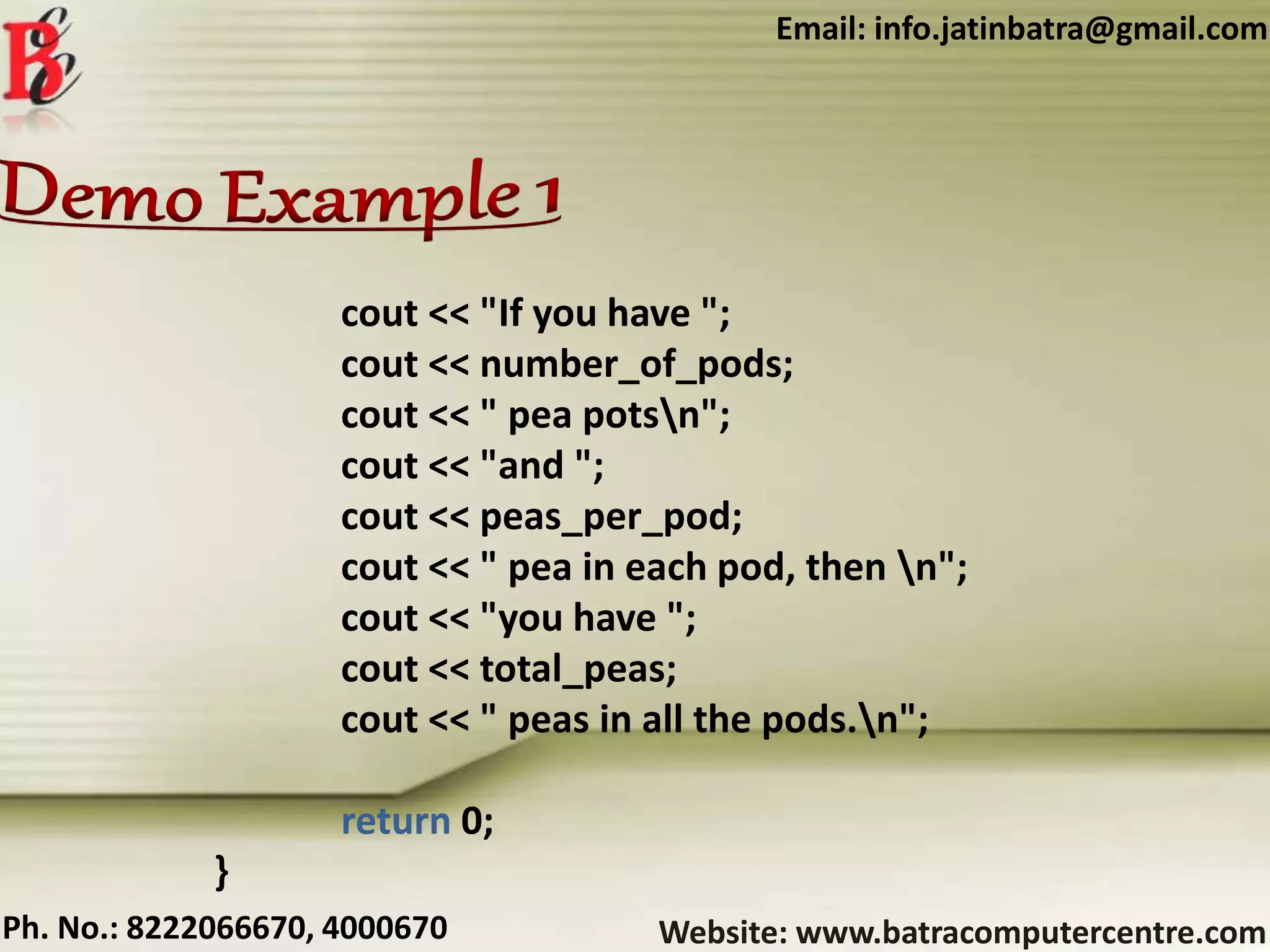 BCC

Email: info.jatinbatra@gmail.com

Demo Example 1

cout << "If you have ";
cout << number_of_pods;
cout << " pea pots\n";
cout << "and ";
cout << peas_per_pod;
cout << " pea in each pod, then \n";
cout << "you have ";
cout << total_peas;
cout << " peas in all the pods.\n";

return 0;
}

Ph. No.: 8222066670, 4000670

Website: www.batracomputercentre.com